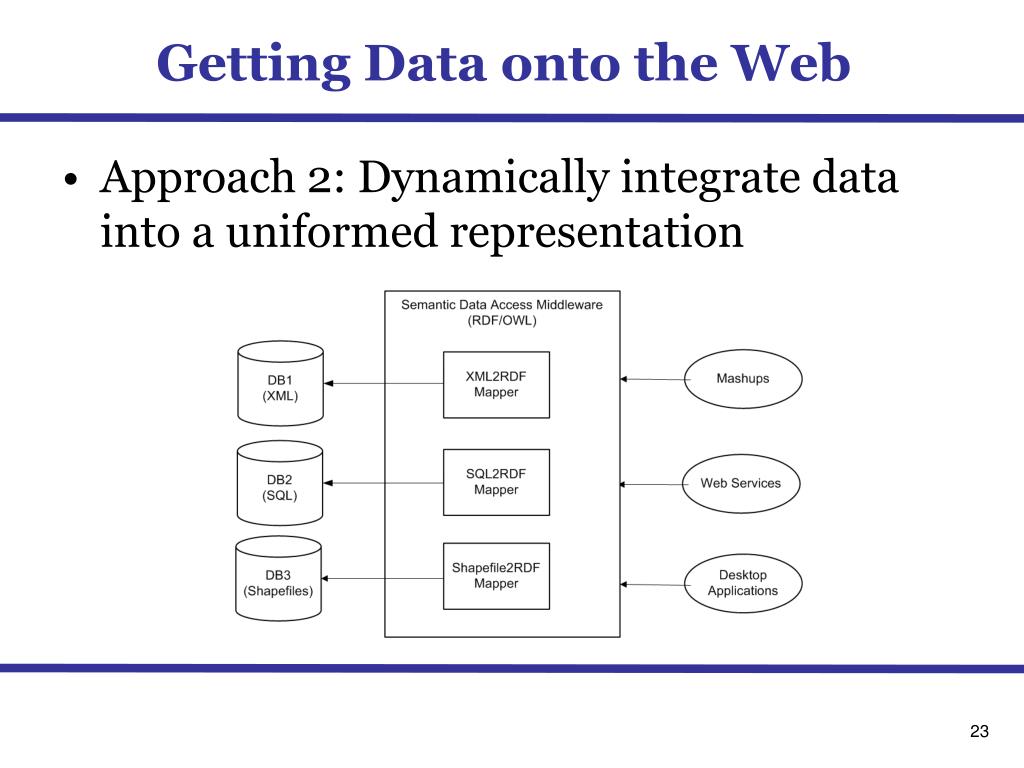 Getting Data onto the Web

• Approach 2: Dynamically integrate data into a uniformed representation

Semantic Data Access Middleware (RDF/OWL)

DB1 (XML)

XML2RDF Mapper

Mashups

DB2 (SQL)

SQL2RDF Mapper

Web Services

DB3 (Shapefiles)

Shapefile2RDF Mapper

Desktop Applications

23